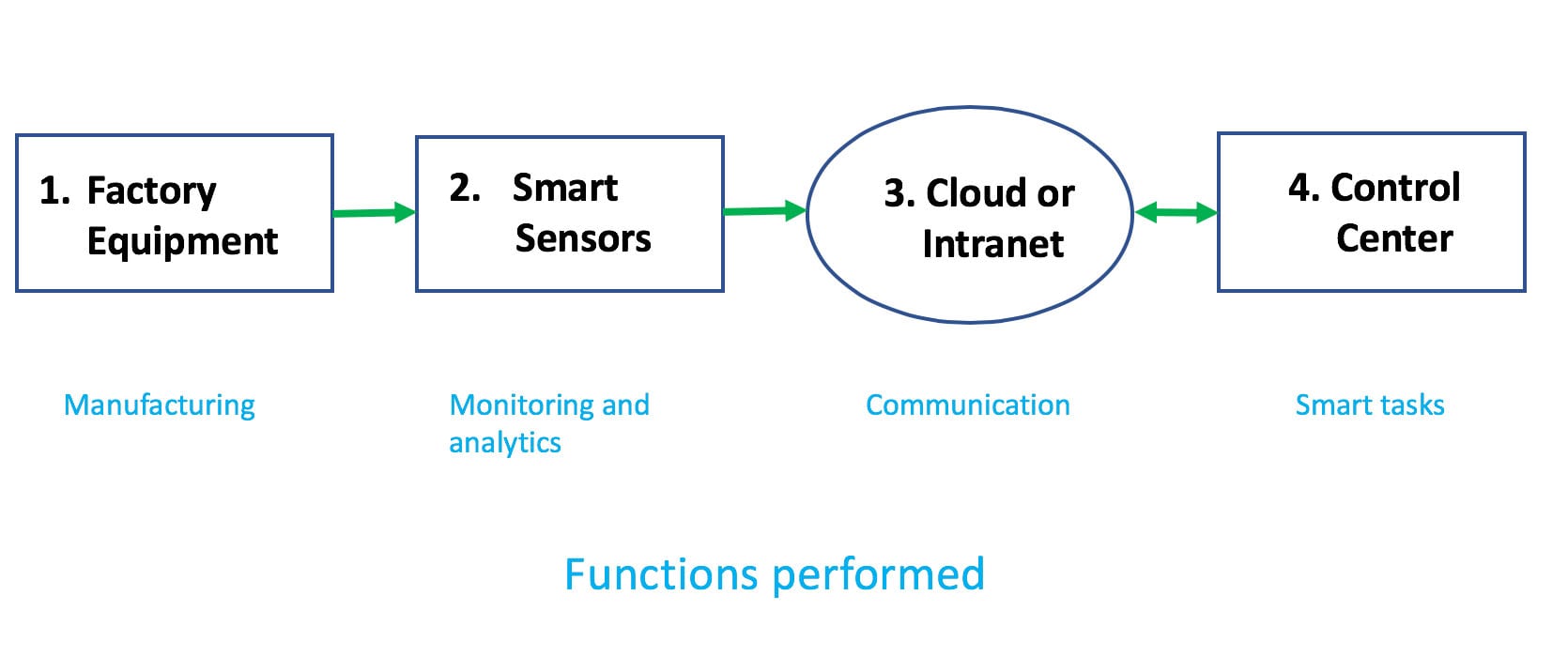 1. Factory Equipment

2. Smart Sensors

3. Cloud or Intranet

4. Control Center

Manufacturing

Monitoring and analytics

Communication

Smart tasks

Functions performed